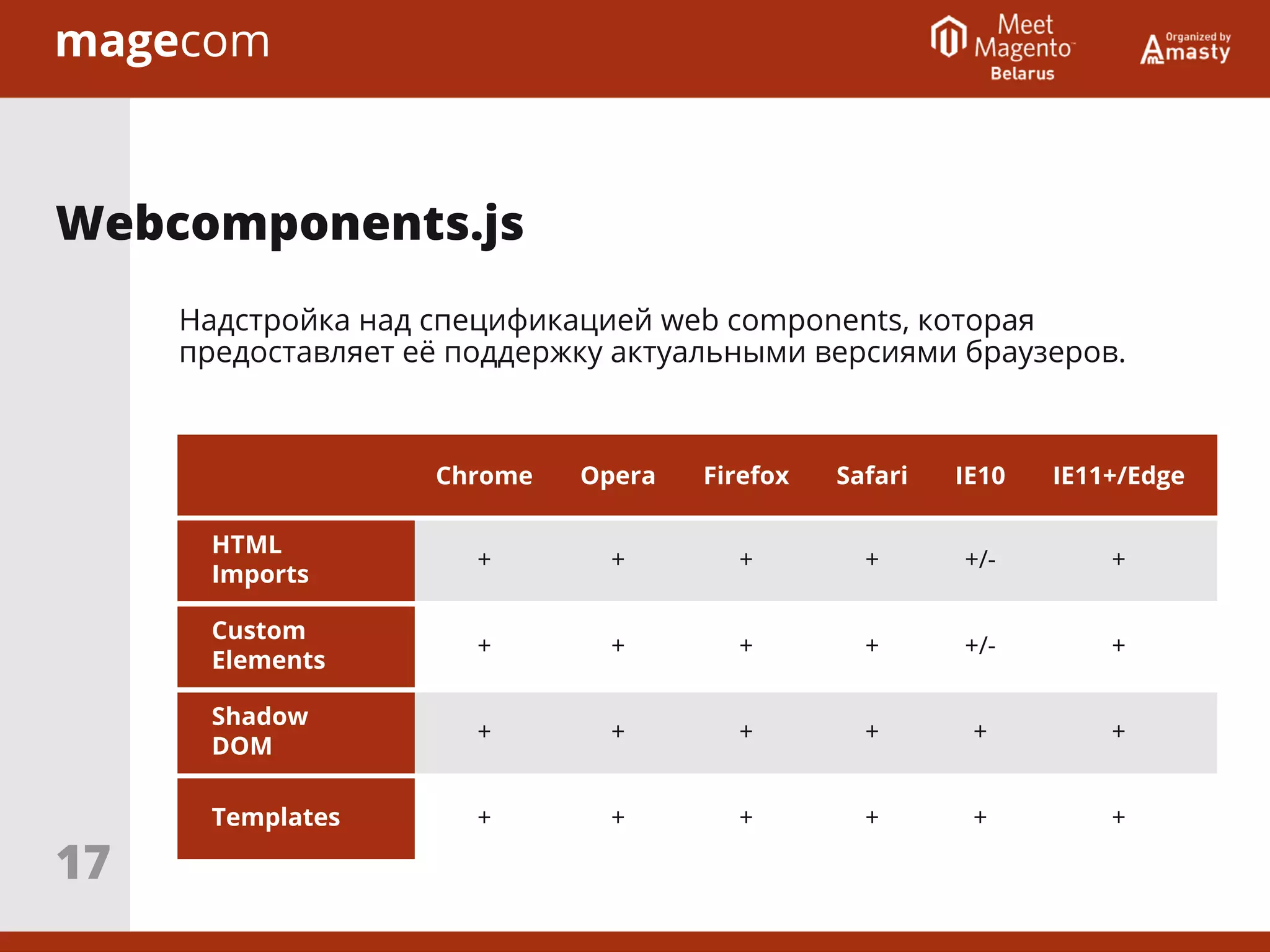 magecom

Meet Magento™ Belarus

Organized by Amasty

Webcomponents.js

Надстройка над спецификацией web components, которая предоставляет её поддержку актуальными версиями браузеров.

| | Chrome | Opera | Firefox | Safari | IE10 | IE11+/Edge |
|---|---|---|---|---|---|---|
| HTML Imports | + | + | + | + | +/- | + |
| Custom Elements | + | + | + | + | +/- | + |
| Shadow DOM | + | + | + | + | + | + |
| Templates | + | + | + | + | + | + |

17